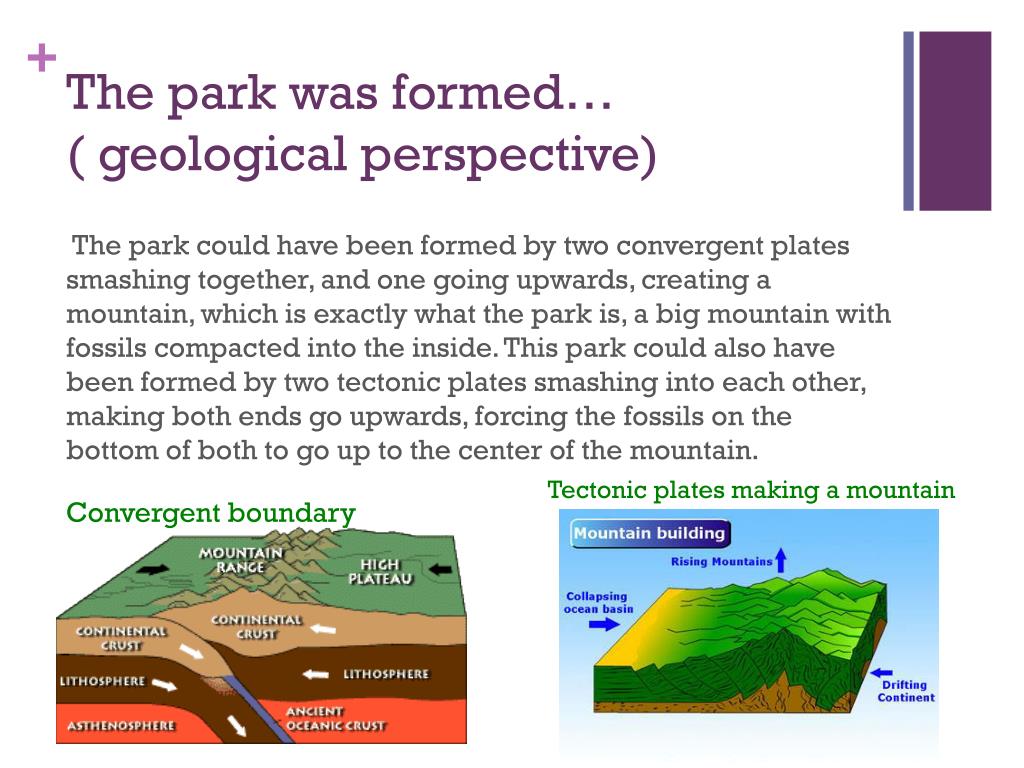 +

The park was formed…
( geological perspective)

The park could have been formed by two convergent plates smashing together, and one going upwards, creating a mountain, which is exactly what the park is, a big mountain with fossils compacted into the inside. This park could also have been formed by two tectonic plates smashing into each other, making both ends go upwards, forcing the fossils on the bottom of both to go up to the center of the mountain.

Convergent boundary

MOUNTAIN RANGE
HIGH PLATEAU
CONTINENTAL CRUST
CONTINENTAL CRUST
LITHOSPHERE
LITHOSPHERE
ASTHENOSPHERE
ANCIENT OCEANIC CRUST

Tectonic plates making a mountain

Mountain building
Rising Mountains
Collapsing ocean basin
Drifting Continent